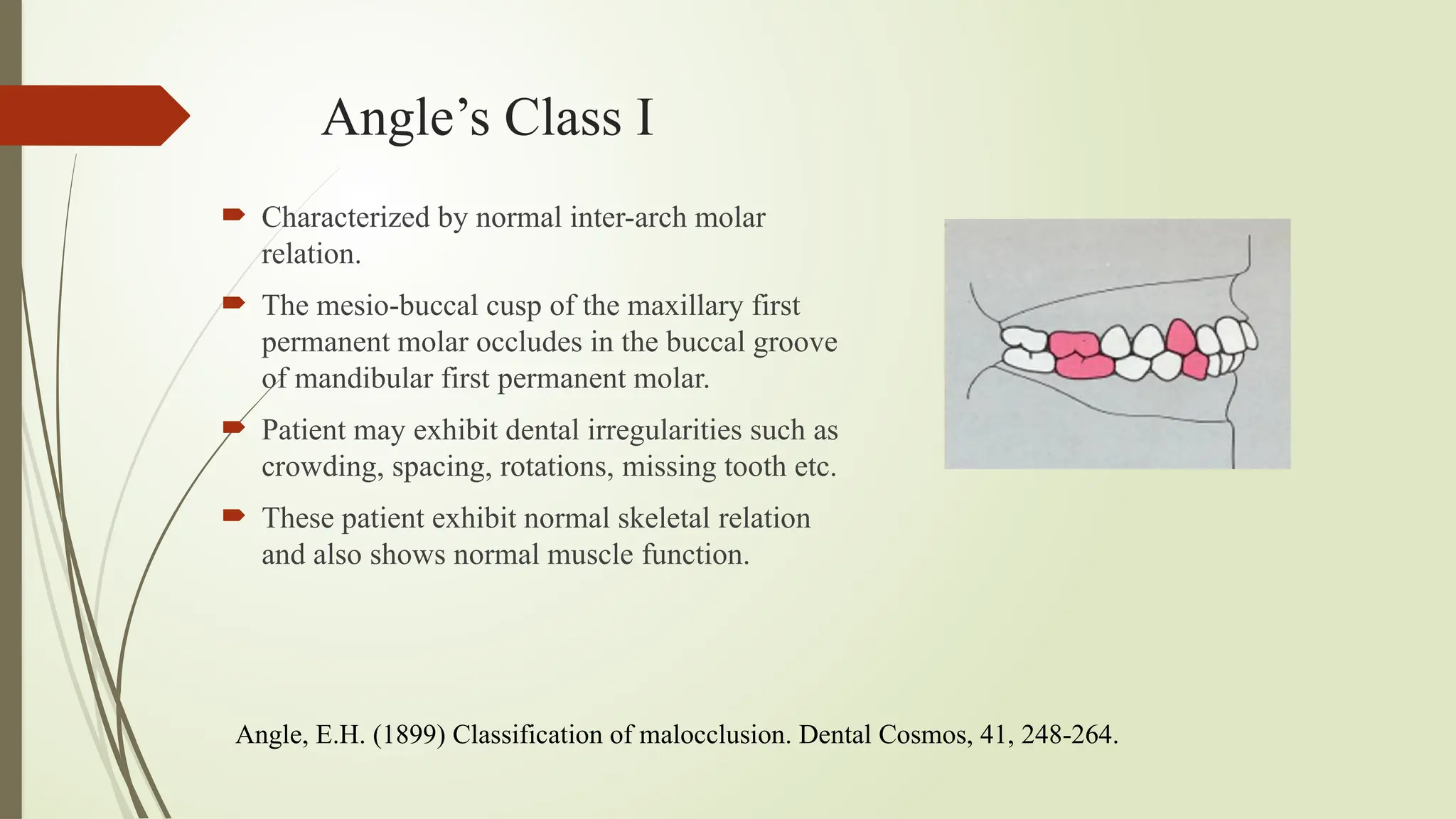 Angle’s Class I

Characterized by normal inter-arch molar relation.

The mesio-buccal cusp of the maxillary first permanent molar occludes in the buccal groove of mandibular first permanent molar.

Patient may exhibit dental irregularities such as crowding, spacing, rotations, missing tooth etc.

These patient exhibit normal skeletal relation and also shows normal muscle function.

Angle, E.H. (1899) Classification of malocclusion. Dental Cosmos, 41, 248-264.